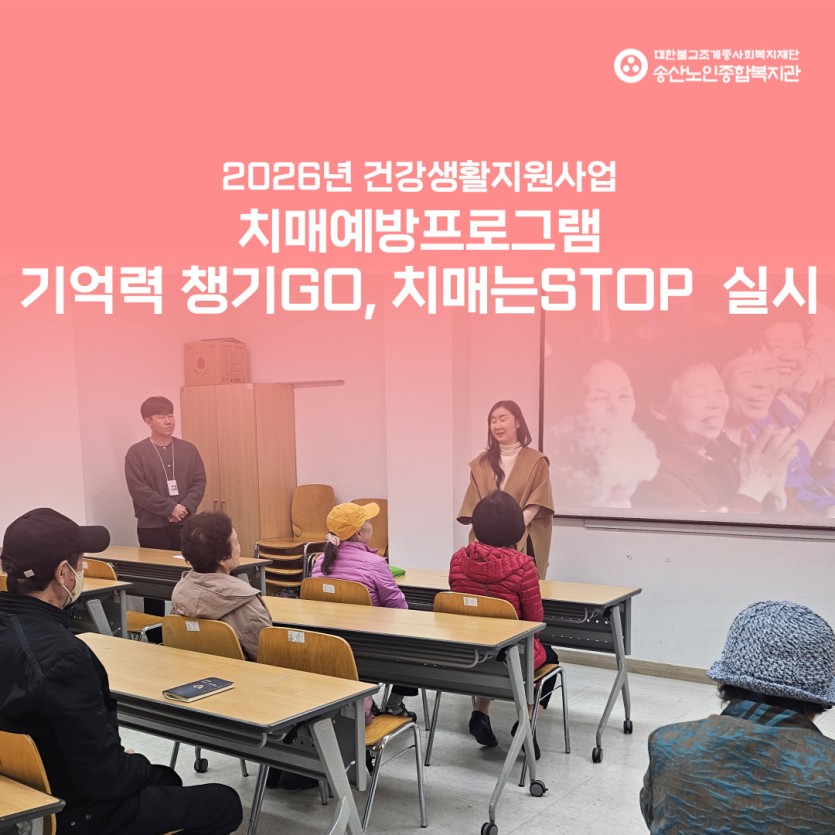 대한불교조계종사회복지재단
송산노인종합복지관

2026년 건강생활지원사업
치매예방프로그램
기억력 챙기GO, 치매는STOP 실시